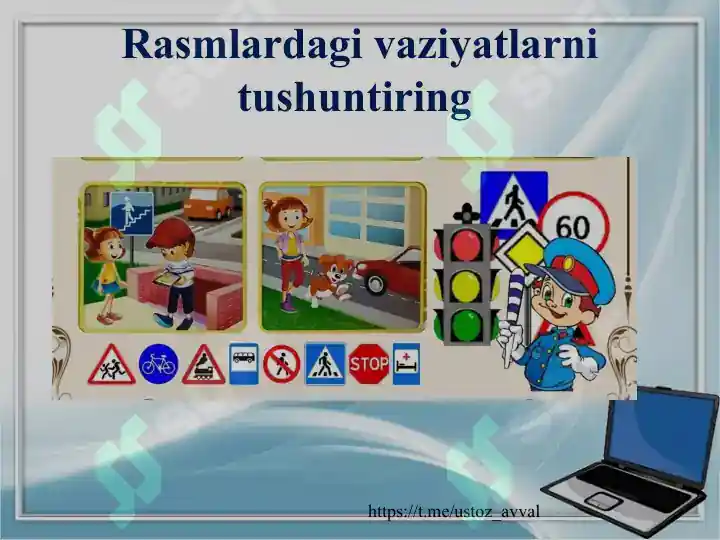 Rasmlardagi vaziyatlarni tushuntiring

60

STOP

https://t.me/ustoz_avval